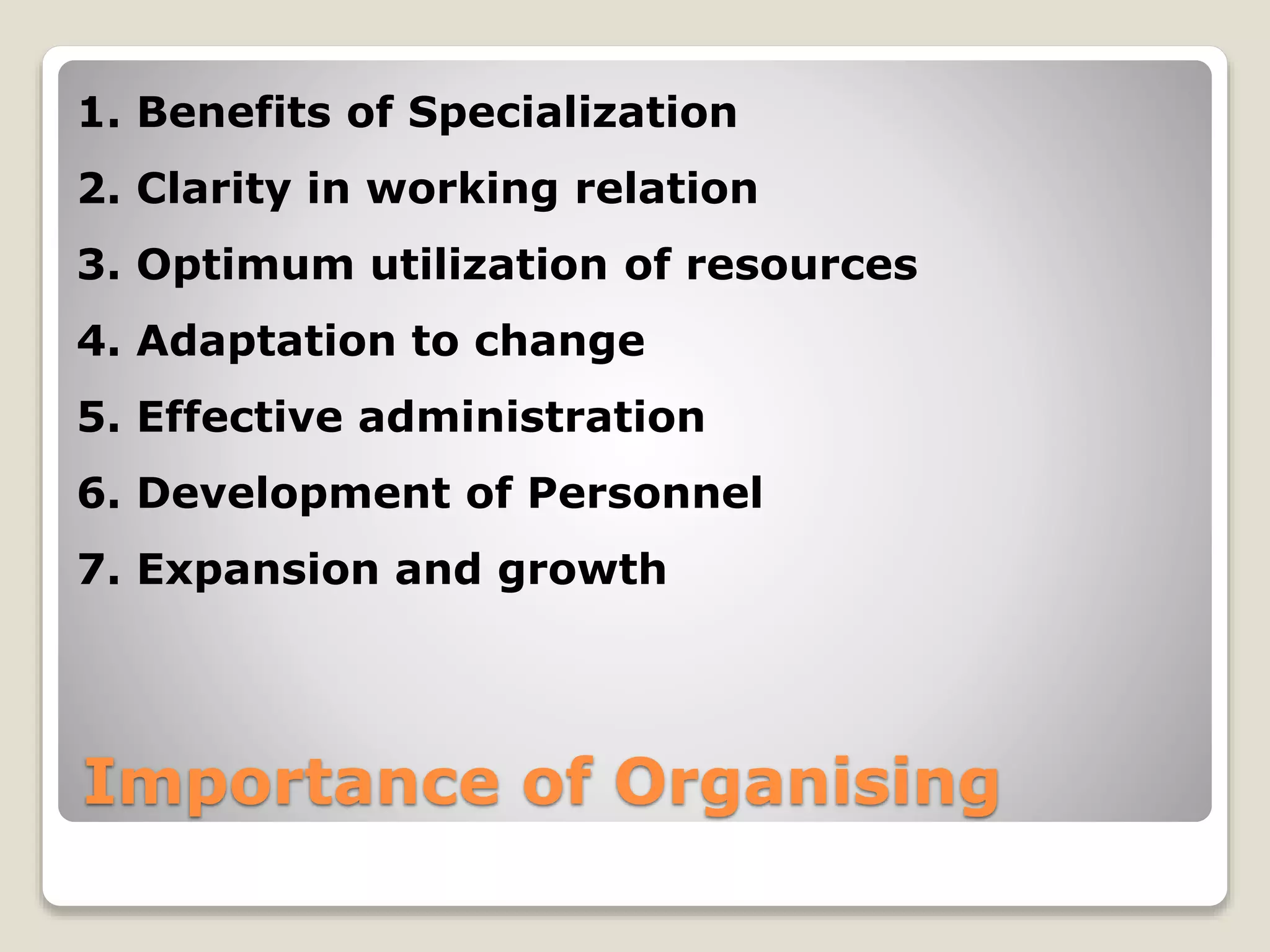 1. Benefits of Specialization

2. Clarity in working relation

3. Optimum utilization of resources

4. Adaptation to change

5. Effective administration

6. Development of Personnel

7. Expansion and growth

Importance of Organising